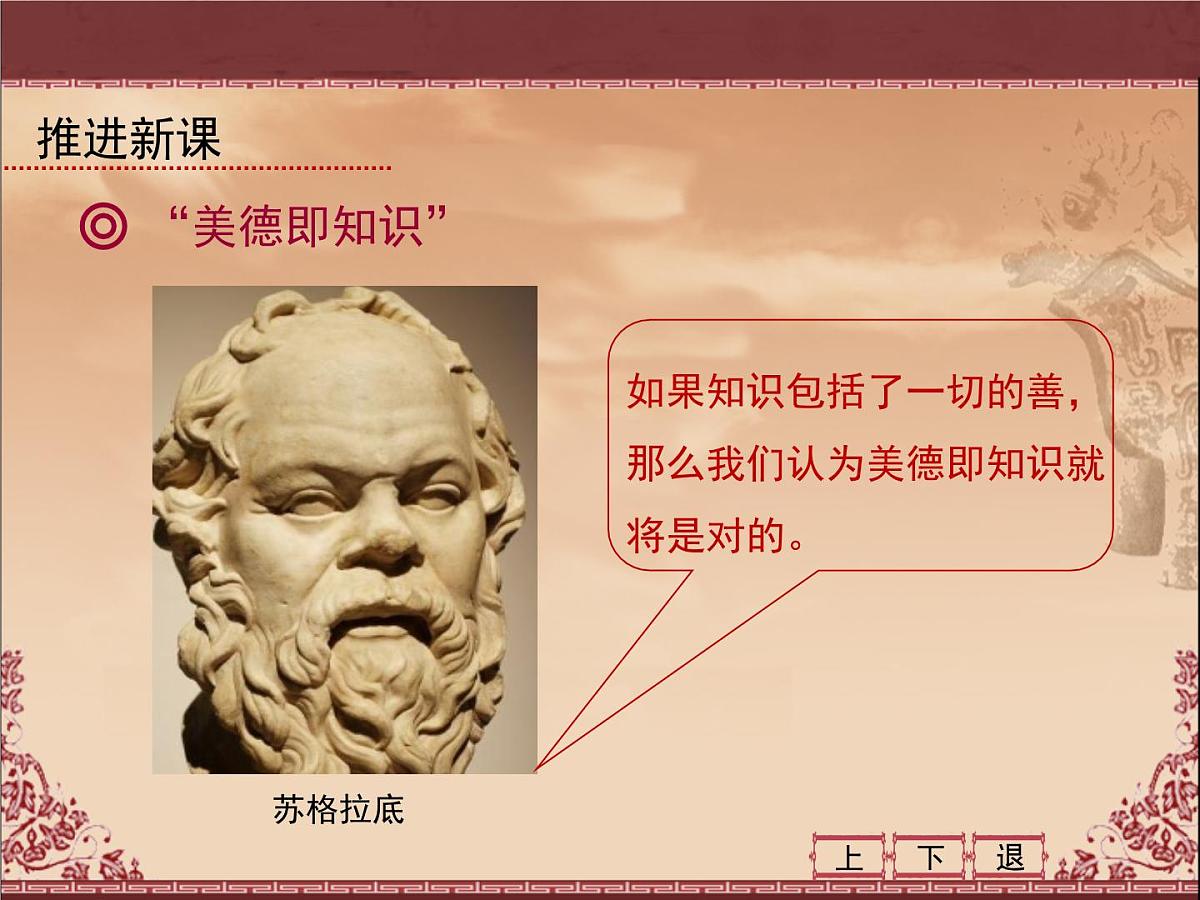 推进新课

◎ “美德即知识”

如果知识包括了一切的善，那么我们认为美德即知识就将是对的。

苏格拉底

上 下 退